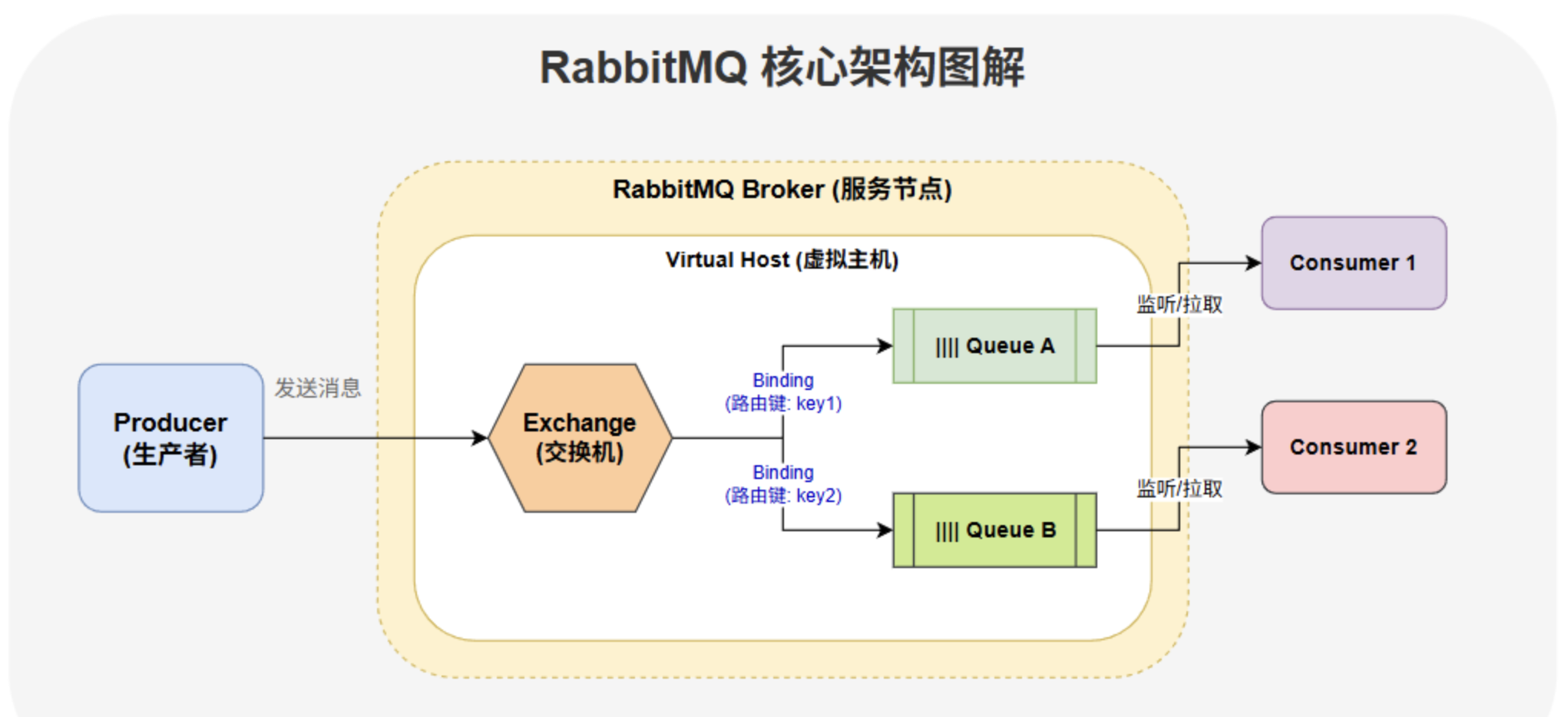 RabbitMQ 核心架构图解

RabbitMQ Broker (服务节点)

Virtual Host (虚拟主机)

Producer
(生产者)

发送消息

Exchange
(交换机)

Binding
(路由键: key1)

Binding
(路由键: key2)

|||| Queue A

|||| Queue B

监听/拉取

监听/拉取

Consumer 1

Consumer 2